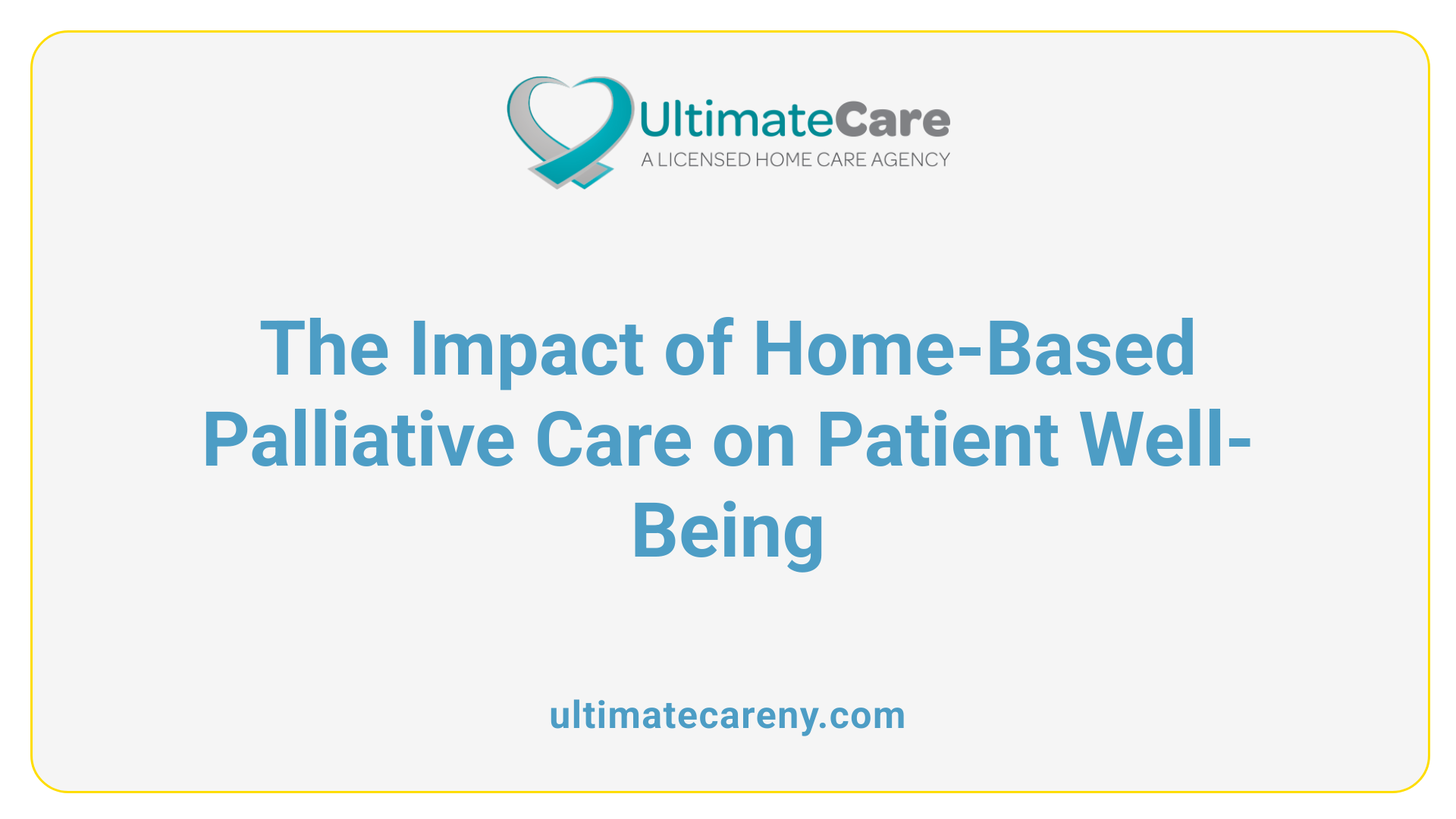 UltimateCare
A LICENSED HOME CARE AGENCY

The Impact of Home-Based Palliative Care on Patient Well-Being

ultimatecareny.com